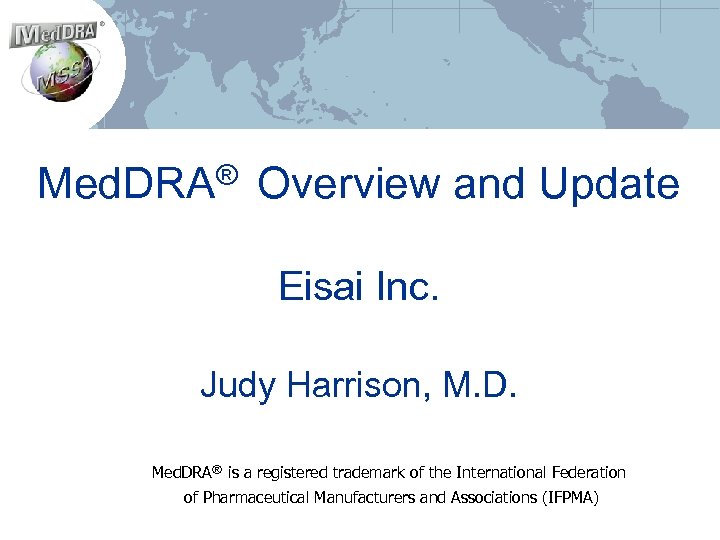 MedDRA®
MSSO

MedDRA® Overview and Update

Eisai Inc.

Judy Harrison, M.D.

MedDRA® is a registered trademark of the International Federation of Pharmaceutical Manufacturers and Associations (IFPMA)